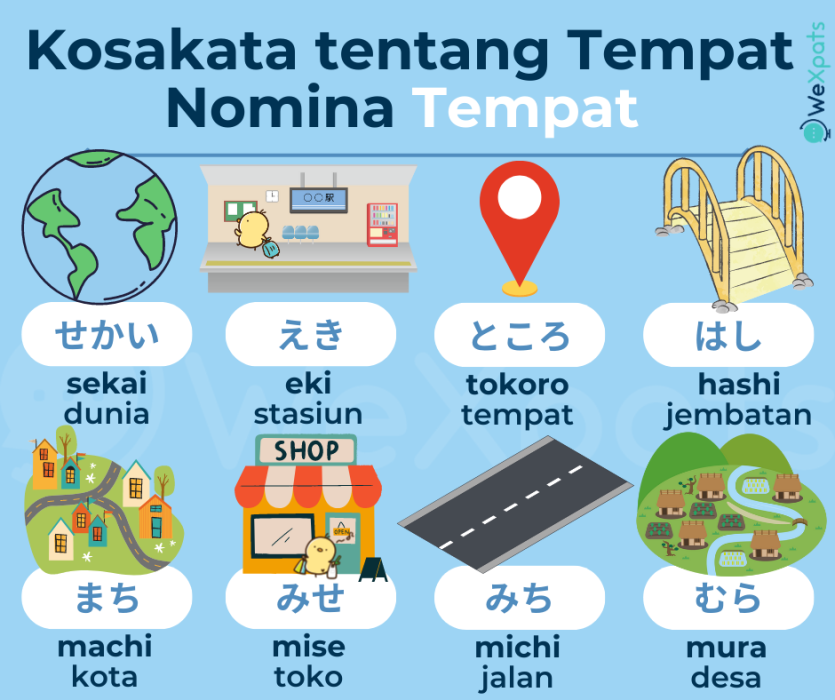 Kosakata tentang Tempat
Nomina Tempat

WeXpats

〇〇駅

せかい
sekai
dunia

えき
eki
stasiun

ところ
tokoro
tempat

はし
hashi
jembatan

SHOP

OPEN

まち
machi
kota

みせ
mise
toko

みち
michi
jalan

むら
mura
desa